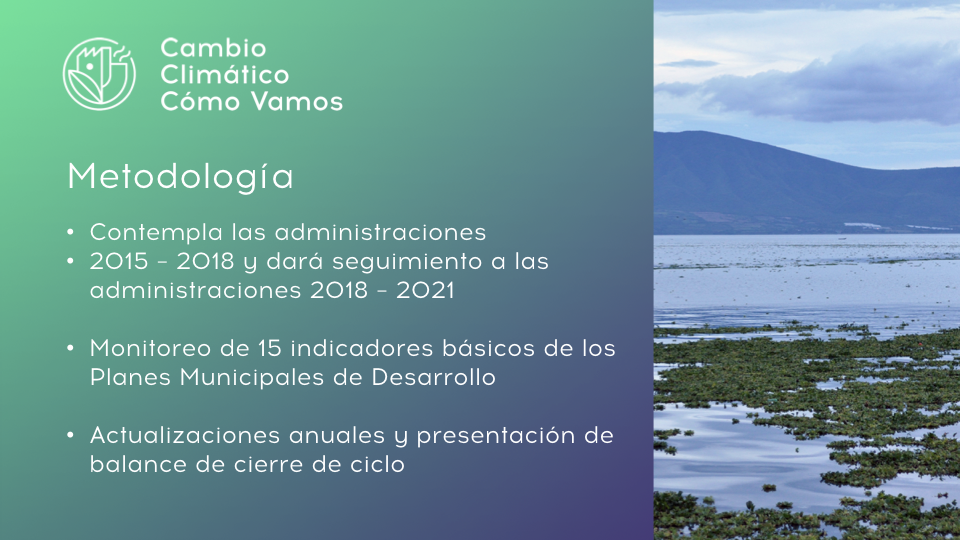 Cambio Climático Cómo Vamos

Metodología

• Contempla las administraciones
• 2015 - 2018 y dará seguimiento a las administraciones 2018 - 2021

• Monitoreo de 15 indicadores básicos de los Planes Municipales de Desarrollo

• Actualizaciones anuales y presentación de balance de cierre de ciclo